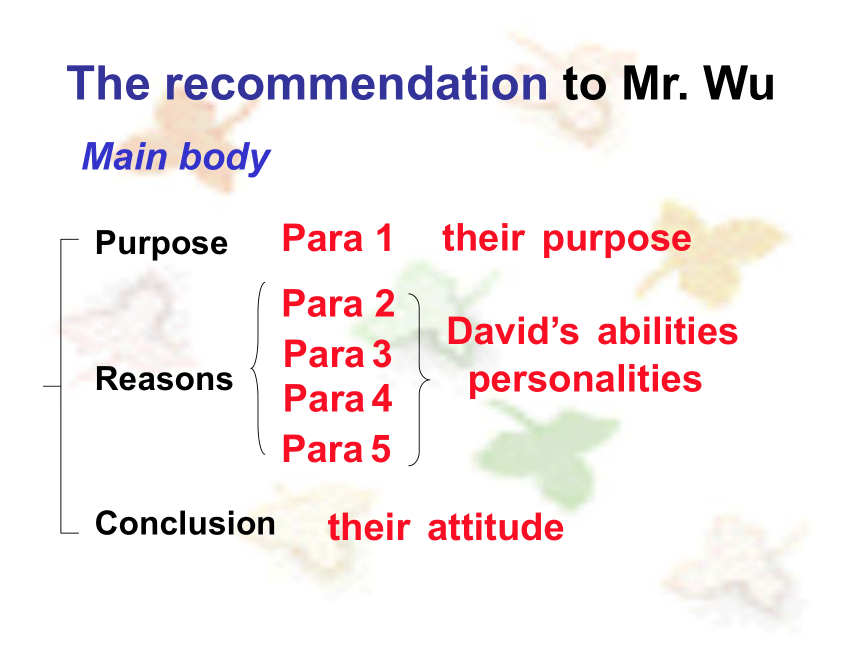 The recommendation to Mr. Wu

Main body

Purpose Para 1 their purpose

Reasons Para 2 Para 3 Para 4 Para 5 David's abilities personalities

Conclusion their attitude